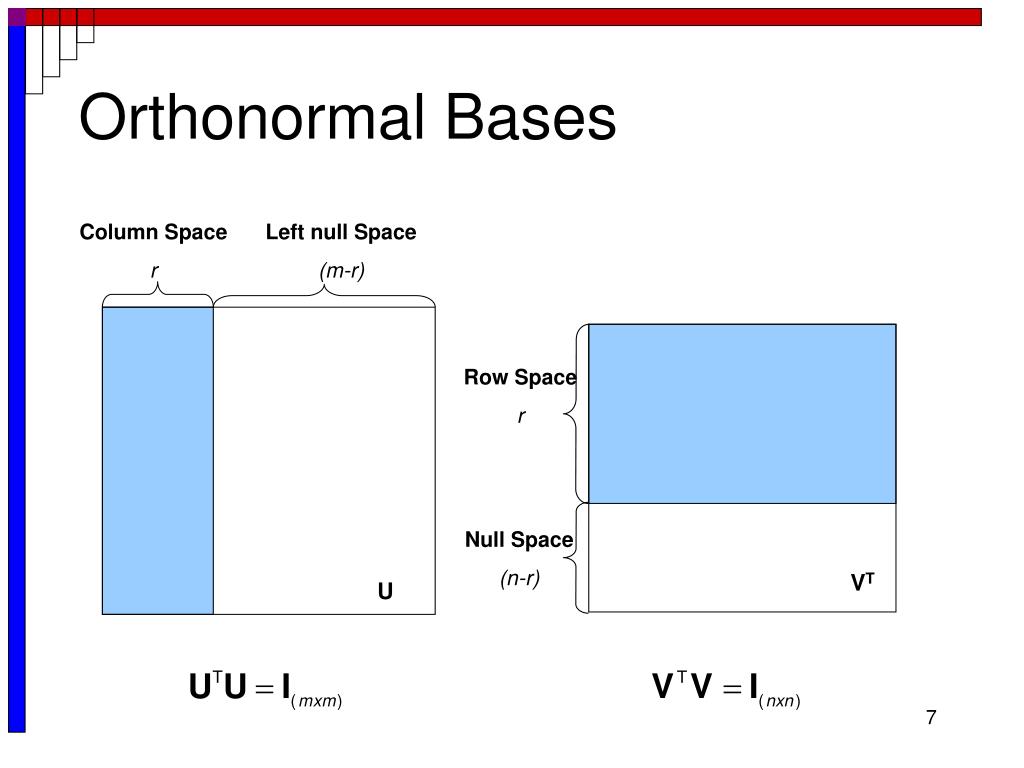 Orthonormal Bases

Column Space

r

Left null Space

(m-r)

U

Row Space

r

Null Space

(n-r)

$V^T$

$\mathbf{U}^T\mathbf{U} = \mathbf{I}_{(mxm)}$

$\mathbf{V}^T\mathbf{V} = \mathbf{I}_{(nxn)}$

7